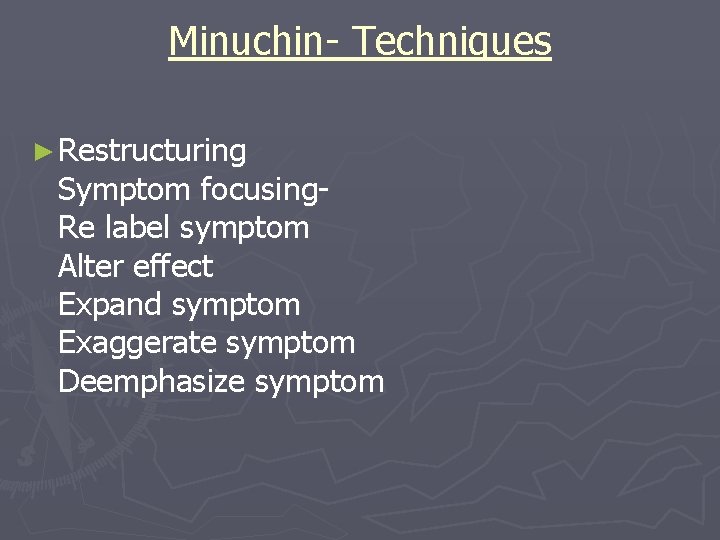 Minuchin- Techniques

► Restructuring
Symptom focusing-
Re label symptom
Alter effect
Expand symptom
Exaggerate symptom
Deemphasize symptom